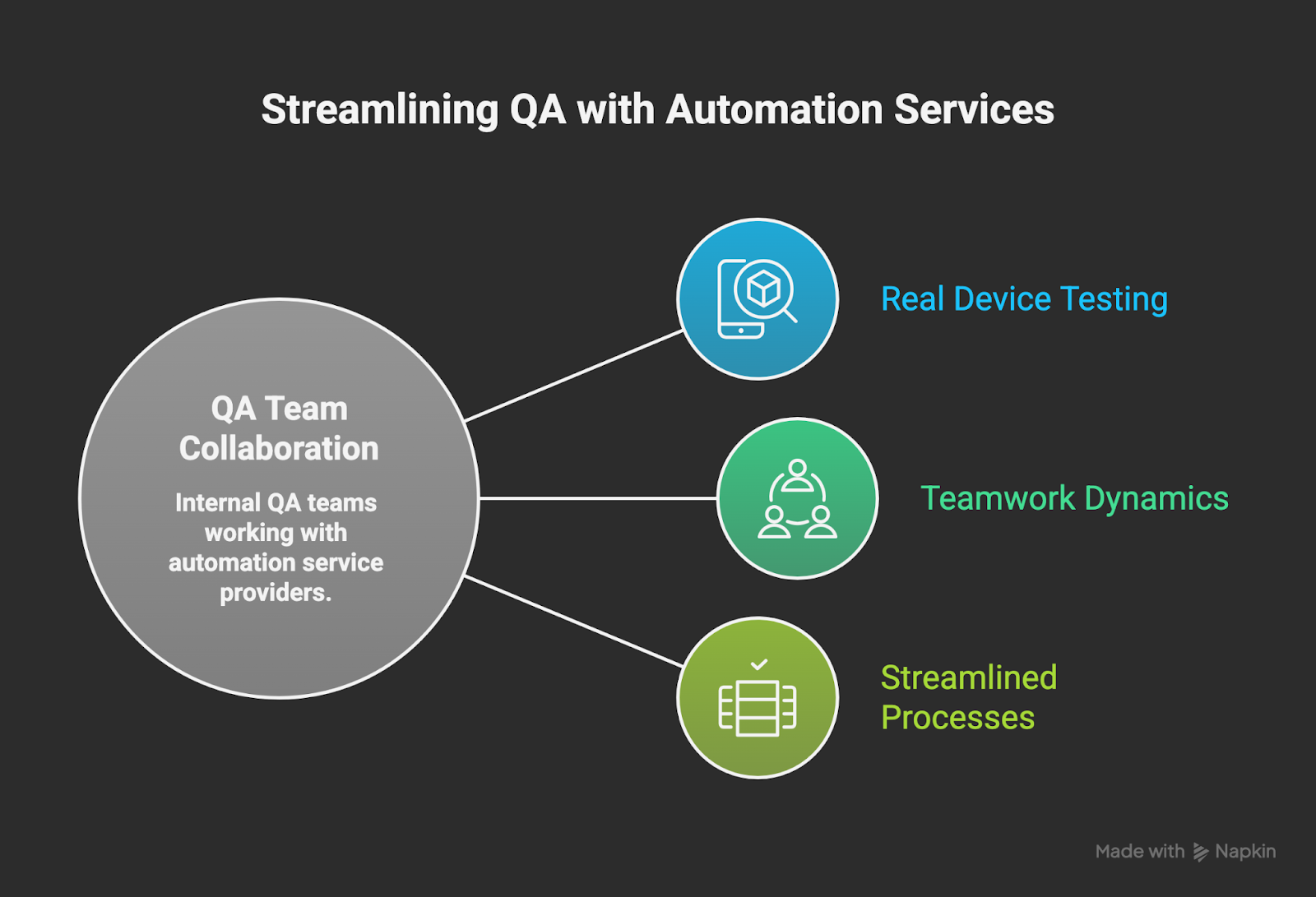 Streamlining QA with Automation Services

QA Team Collaboration

Internal QA teams working with automation service providers.

Real Device Testing

Teamwork Dynamics

Streamlined Processes

Made with Napkin